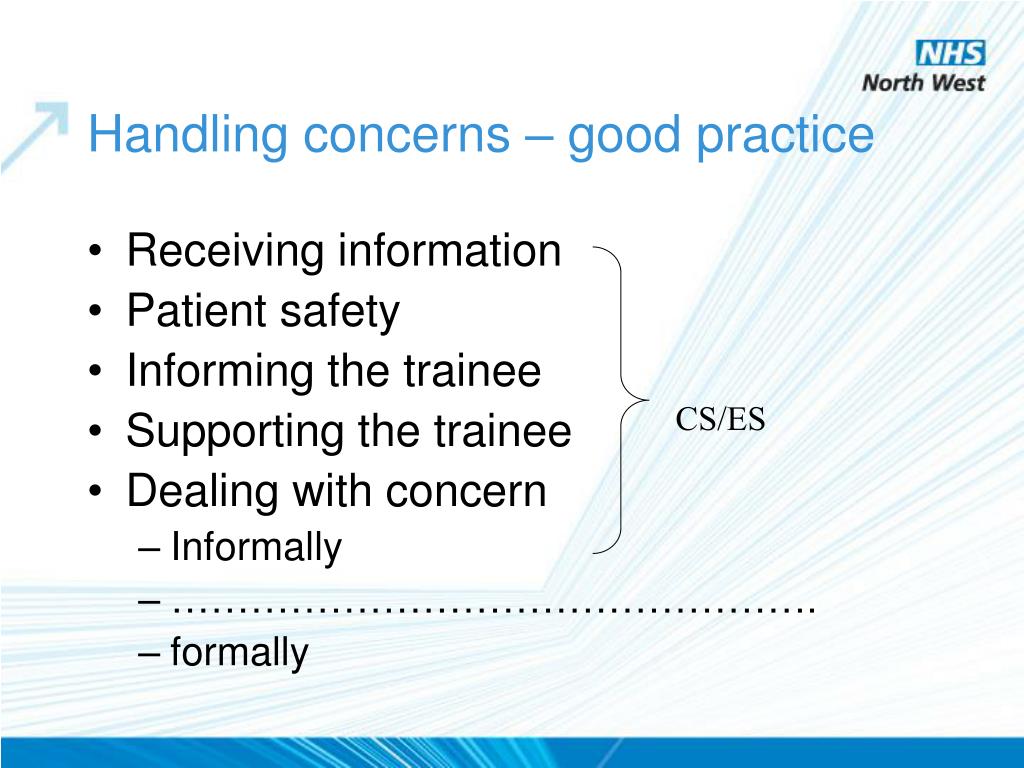 NHS
North West

Handling concerns – good practice

• Receiving information
• Patient safety
• Informing the trainee
• Supporting the trainee
• Dealing with concern
– Informally
– ……………………………………….
– formally

CS/ES